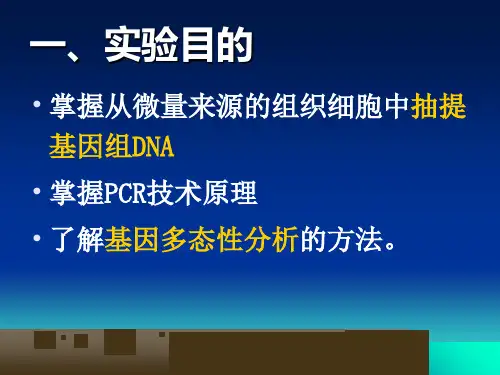 一、实验目的

• 掌握从微量来源的组织细胞中抽提基因组DNA

• 掌握PCR技术原理

• 了解基因多态性分析的方法。